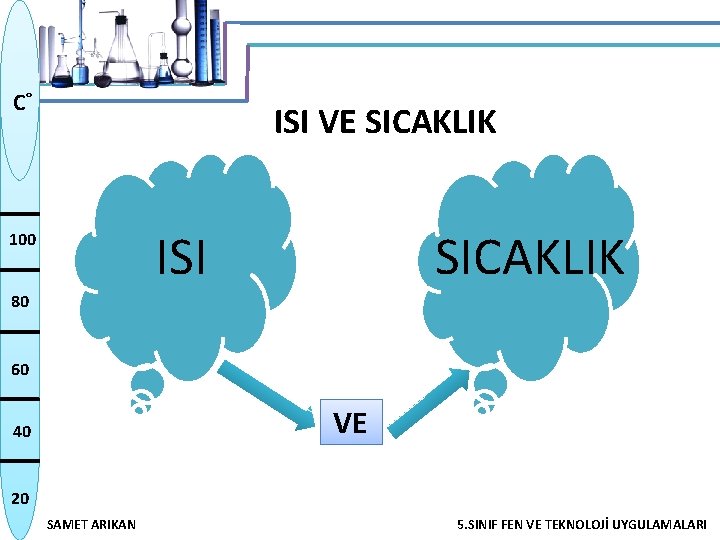 C°

100

80

60

40

20

ISI VE SICAKLIK

ISI

SICAKLIK

VE

SAMET ARIKAN

5.SINIF FEN VE TEKNOLOJİ UYGULAMALARI